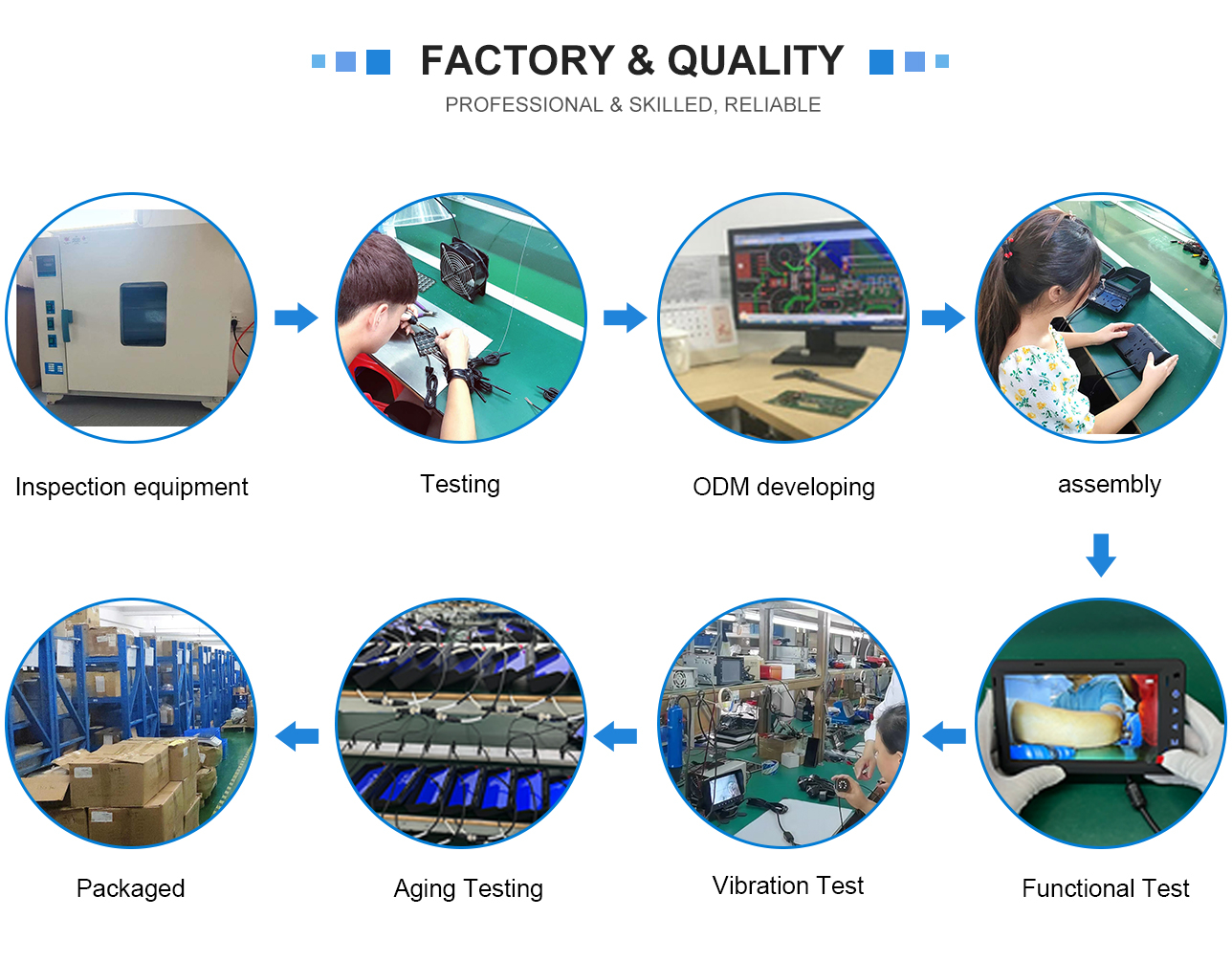 FACTORY & QUALITY
PROFESSIONAL & SKILLED, RELIABLE

Inspection equipment

Testing

ODM developing

assembly

Packaged

Aging Testing

Vibration Test

Functional Test